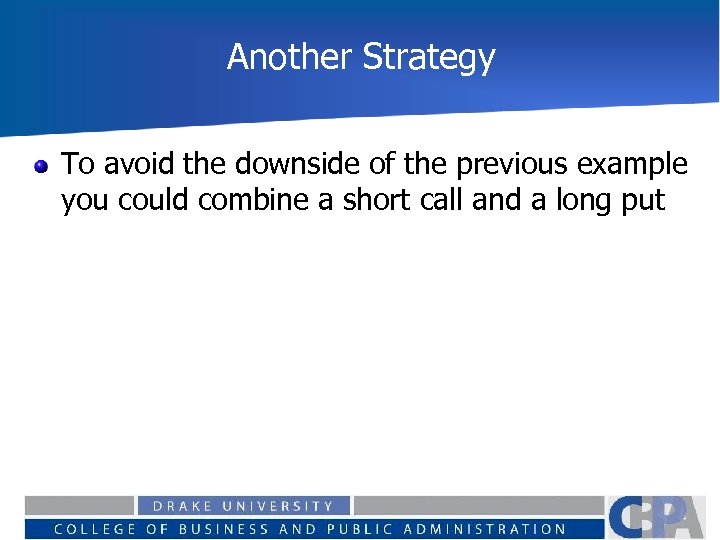 Another Strategy

To avoid the downside of the previous example you could combine a short call and a long put

DRAKE UNIVERSITY
COLLEGE OF BUSINESS AND PUBLIC ADMINISTRATION
CBPA